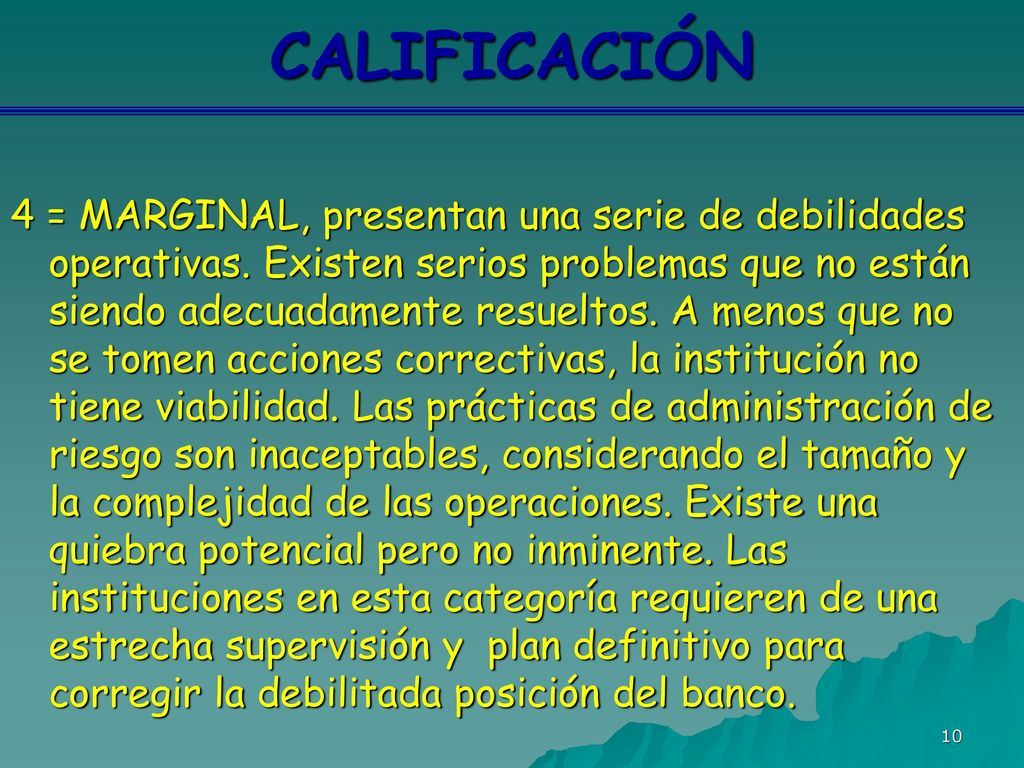 CALIFICACIÓN

4 = MARGINAL, presentan una serie de debilidades operativas. Existen serios problemas que no están siendo adecuadamente resueltos. A menos que no se tomen acciones correctivas, la institución no tiene viabilidad. Las prácticas de administración de riesgo son inaceptables, considerando el tamaño y la complejidad de las operaciones. Existe una quiebra potencial pero no inminente. Las instituciones en esta categoría requieren de una estrecha supervisión y plan definitivo para corregir la debilitada posición del banco.

10